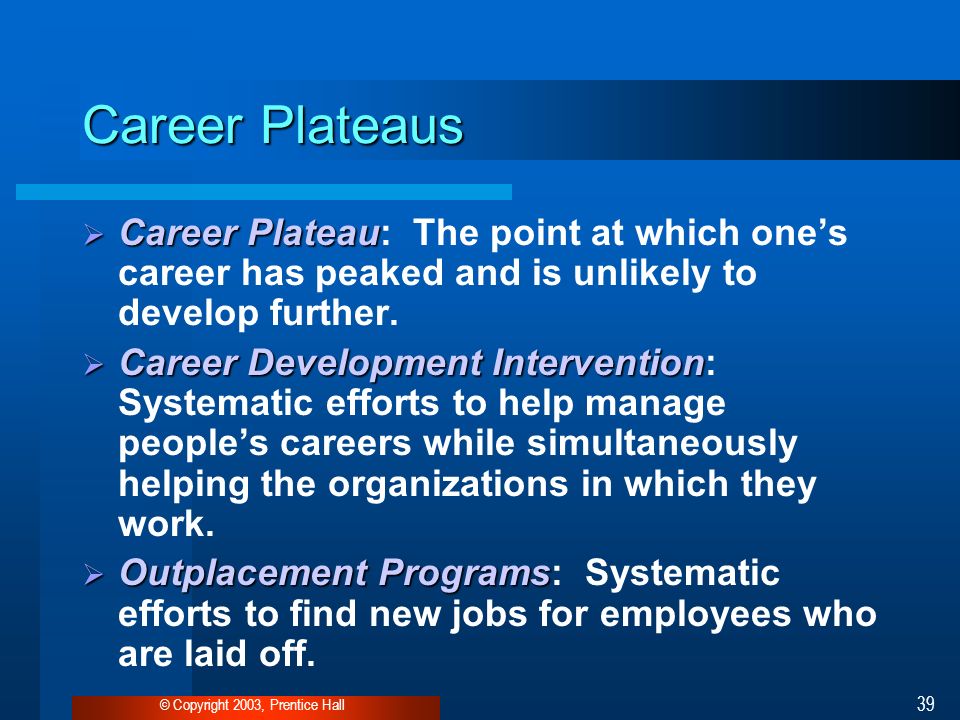 Career Plateaus

➢ Career Plateau: The point at which one's career has peaked and is unlikely to develop further.

➢ Career Development Intervention: Systematic efforts to help manage people's careers while simultaneously helping the organizations in which they work.

➢ Outplacement Programs: Systematic efforts to find new jobs for employees who are laid off.

© Copyright 2003, Prentice Hall

39